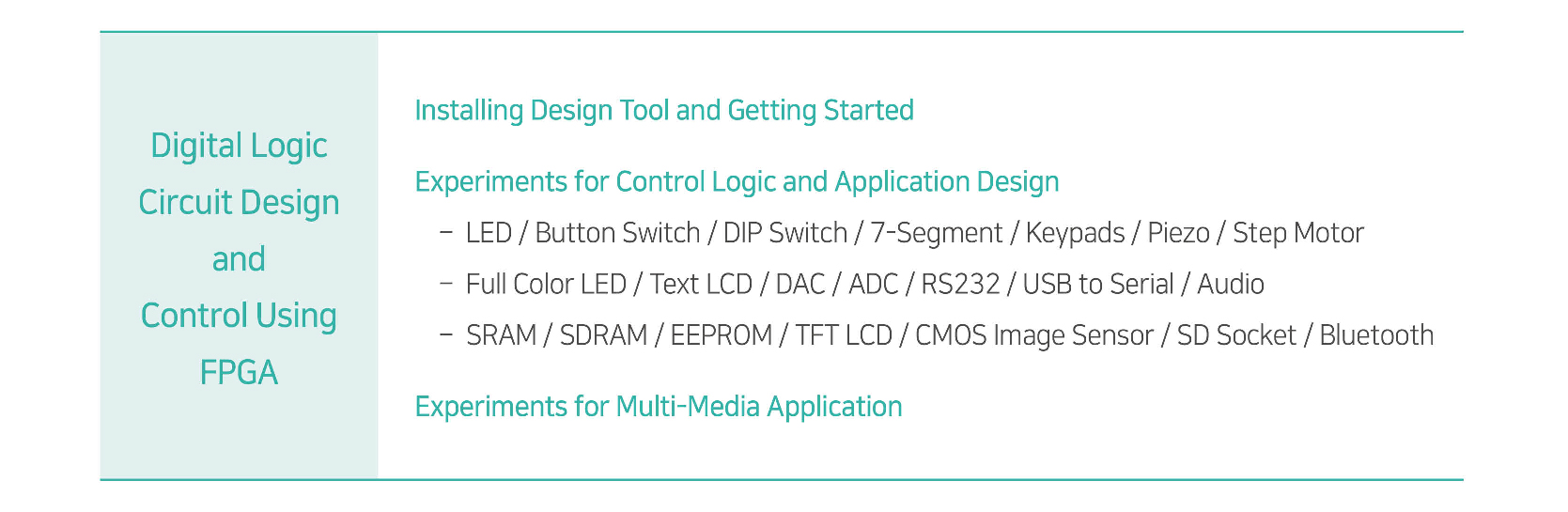 Digital Logic Circuit Design and Control Using FPGA

Installing Design Tool and Getting Started

Experiments for Control Logic and Application Design

– LED / Button Switch / DIP Switch / 7-Segment / Keypads / Piezo / Step Motor

– Full Color LED / Text LCD / DAC / ADC / RS232 / USB to Serial / Audio

– SRAM / SDRAM / EEPROM / TFT LCD / CMOS Image Sensor / SD Socket / Bluetooth

Experiments for Multi-Media Application